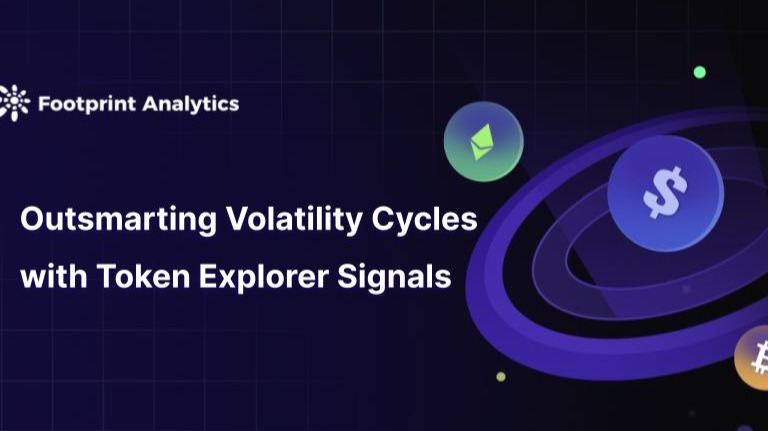 Footprint Analytics

Outsmarting Volatility Cycles with Token Explorer Signals

$